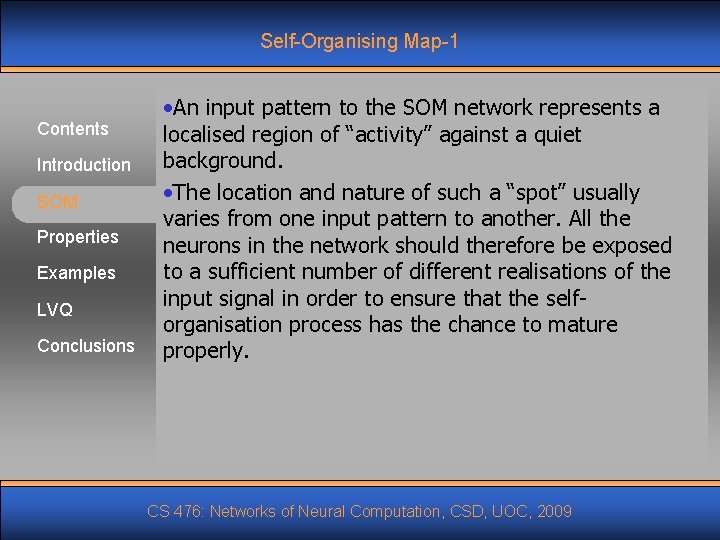 Self-Organising Map-1

Contents

Introduction

SOM

Properties

Examples

LVQ

Conclusions

•An input pattern to the SOM network represents a localised region of “activity” against a quiet background.

•The location and nature of such a “spot” usually varies from one input pattern to another. All the neurons in the network should therefore be exposed to a sufficient number of different realisations of the input signal in order to ensure that the self-organisation process has the chance to mature properly.

CS 476: Networks of Neural Computation, CSD, UOC, 2009